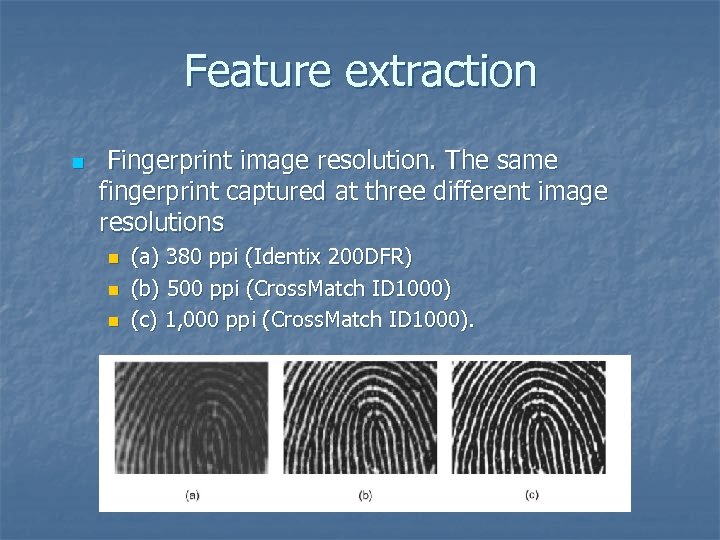 Feature extraction

Fingerprint image resolution. The same fingerprint captured at three different image resolutions

(a) 380 ppi (Identix 200DFR)

(b) 500 ppi (CrossMatch ID1000)

(c) 1,000 ppi (CrossMatch ID1000).

(a)

(b)

(c)